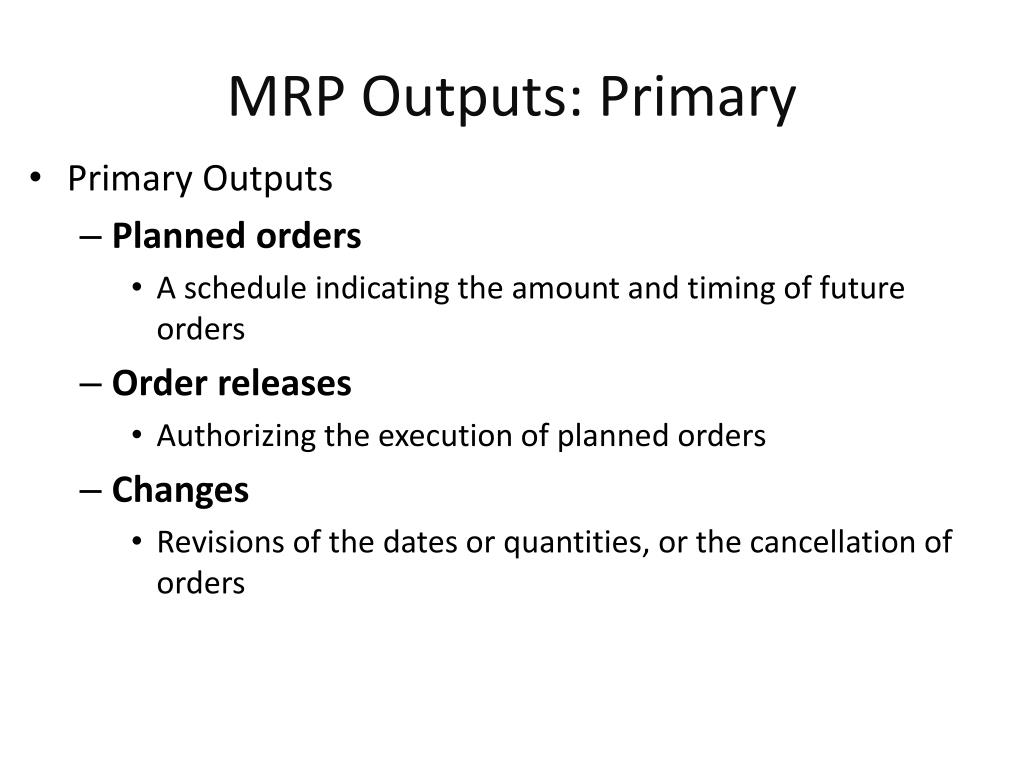 MRP Outputs: Primary

• Primary Outputs
– Planned orders
• A schedule indicating the amount and timing of future orders
– Order releases
• Authorizing the execution of planned orders
– Changes
• Revisions of the dates or quantities, or the cancellation of orders